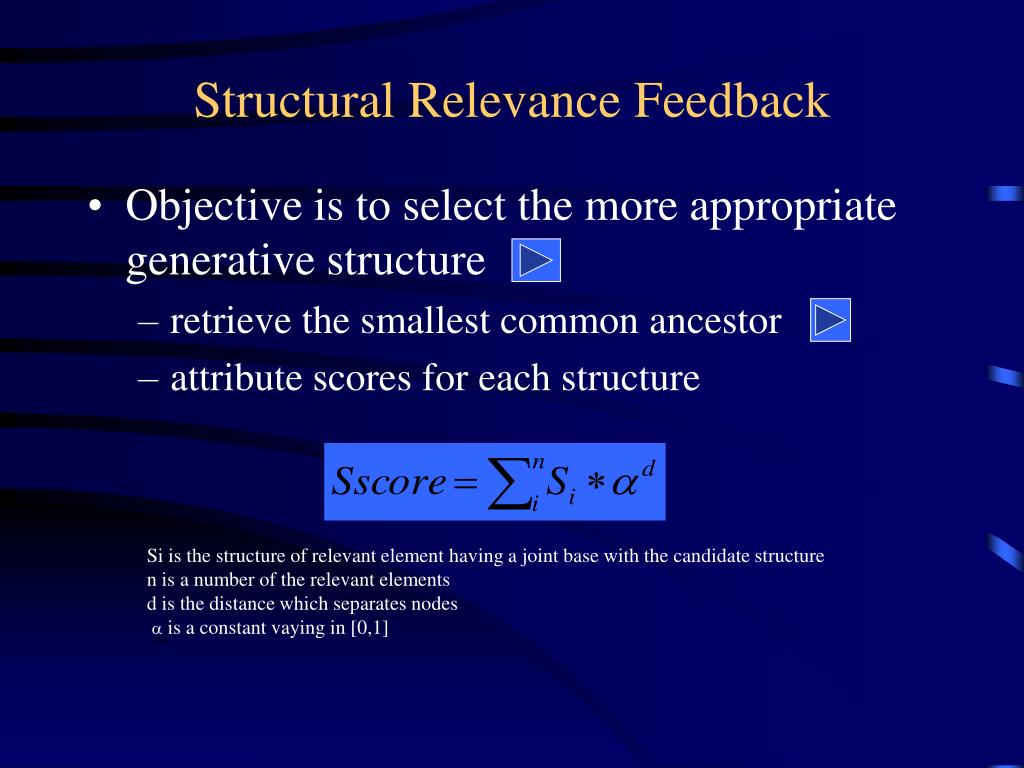 Structural Relevance Feedback

• Objective is to select the more appropriate generative structure

– retrieve the smallest common ancestor

– attribute scores for each structure

$Sscore = \sum_{i}^{n} S_i * \alpha^d$

Si is the structure of relevant element having a joint base with the candidate structure
n is a number of the relevant elements
d is the distance which separates nodes
$\alpha$ is a constant vaying in [0,1]